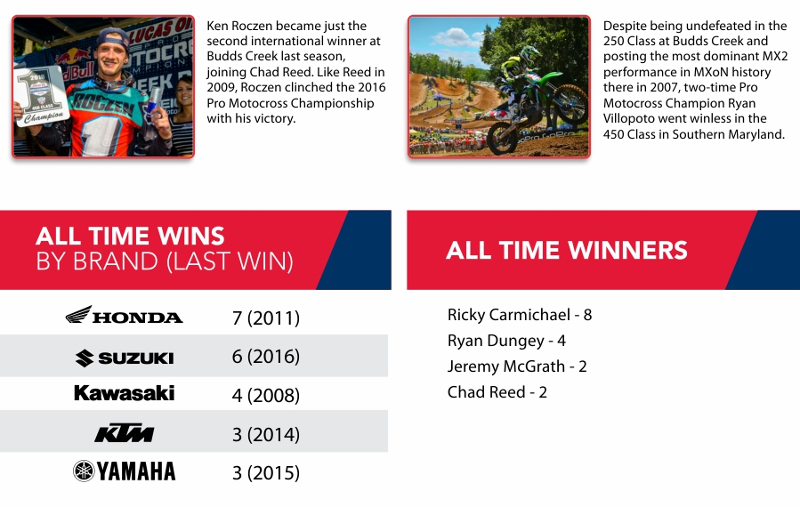 Ken Roczen became just the second international winner at Budds Creek last season, joining Chad Reed. Like Reed in 2009, Roczen clinched the 2016 Pro Motocross Championship with his victory.

Despite being undefeated in the 250 Class at Budds Creek and posting the most dominant MX2 performance in MXoN history there in 2007, two-time Pro Motocross Champion Ryan Villopoto went winless in the 450 Class in Southern Maryland.

ALL TIME WINS
BY BRAND (LAST WIN)

| | |
|---|---|
| HONDA | 7 (2011) |
| SUZUKI | 6 (2016) |
| Kawasaki | 4 (2008) |
| KTM | 3 (2014) |
| YAMAHA | 3 (2015) |

ALL TIME WINNERS

Ricky Carmichael - 8
Ryan Dungey - 4
Jeremy McGrath - 2
Chad Reed - 2